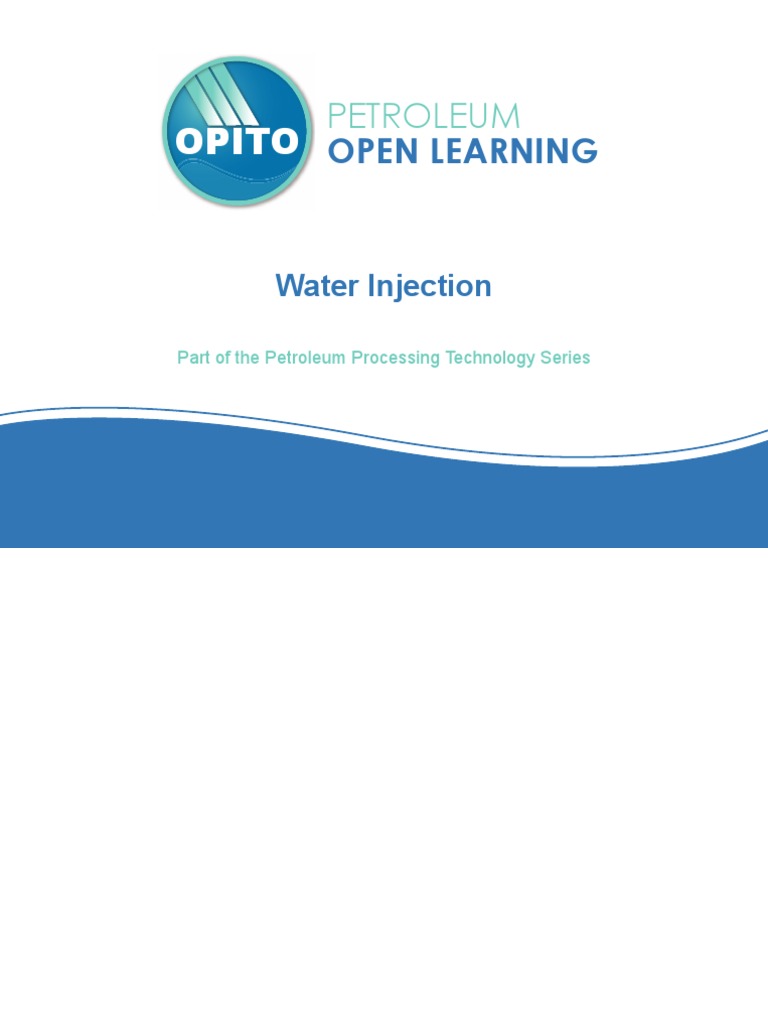 OPITO

PETROLEUM
OPEN LEARNING

Water Injection

Part of the Petroleum Processing Technology Series